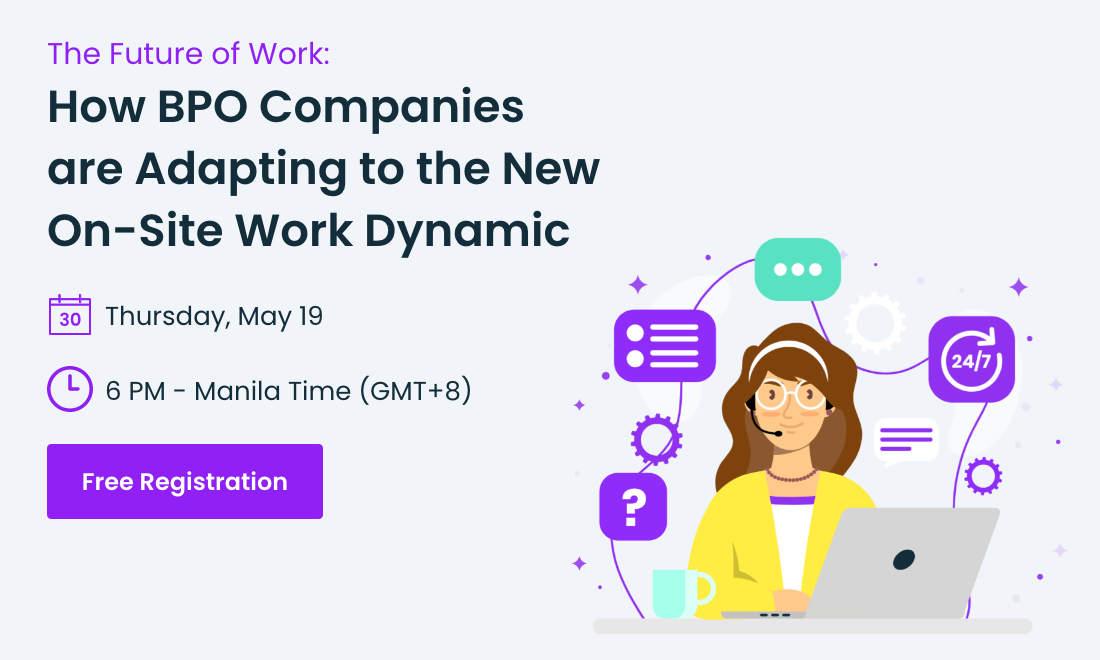 The Future of Work:

How BPO Companies are Adapting to the New On-Site Work Dynamic

30 Thursday, May 19

6 PM - Manila Time (GMT+8)

Free Registration

24/7

?